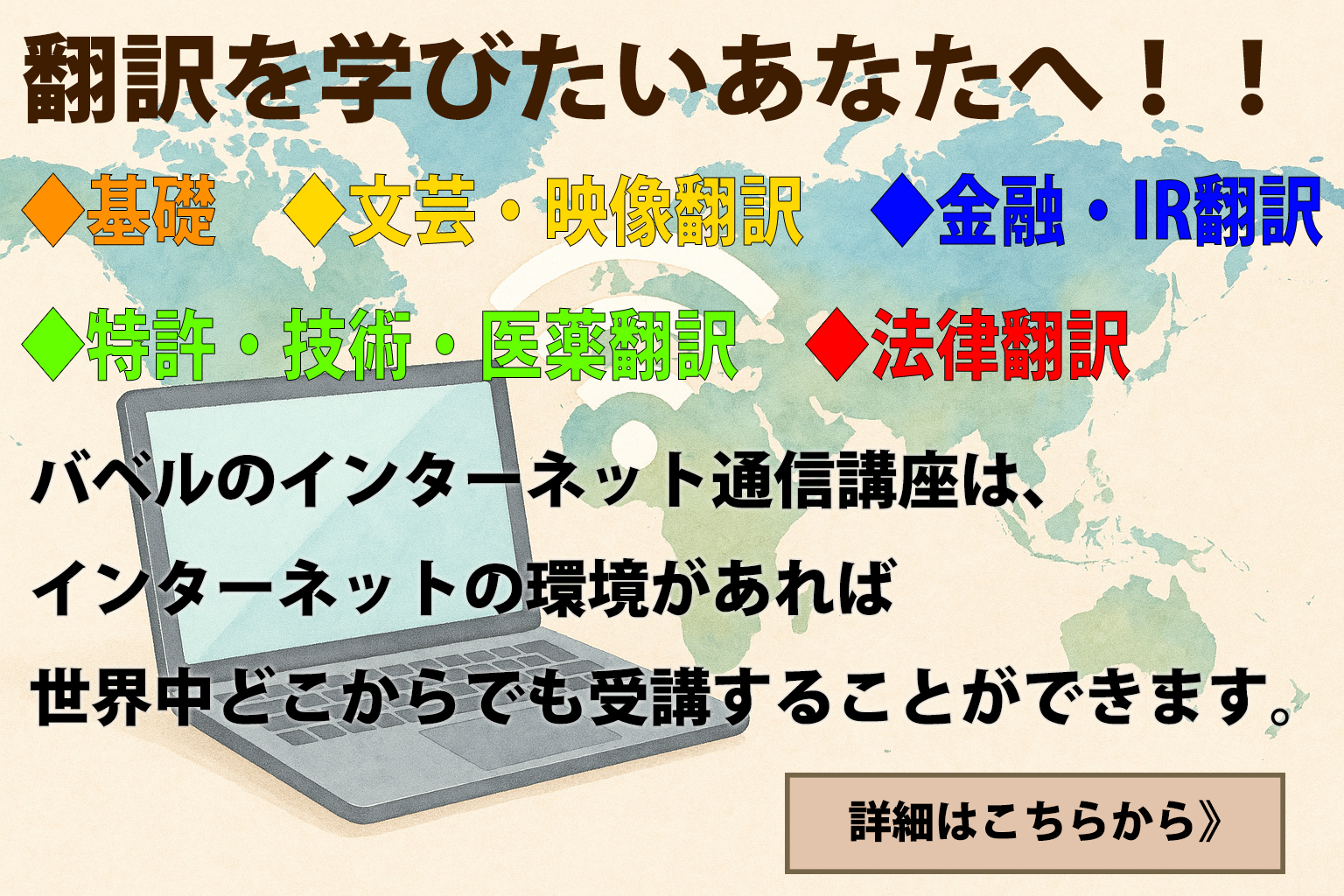 翻訳を学びたいあなたへ！！

◆基礎　◆文芸・映像翻訳　◆金融・IR翻訳

◆特許・技術・医薬翻訳　◆法律翻訳

バベルのインターネット通信講座は、
インターネットの環境があれば
世界中どこからでも受講することができます。

詳細はこちらから》